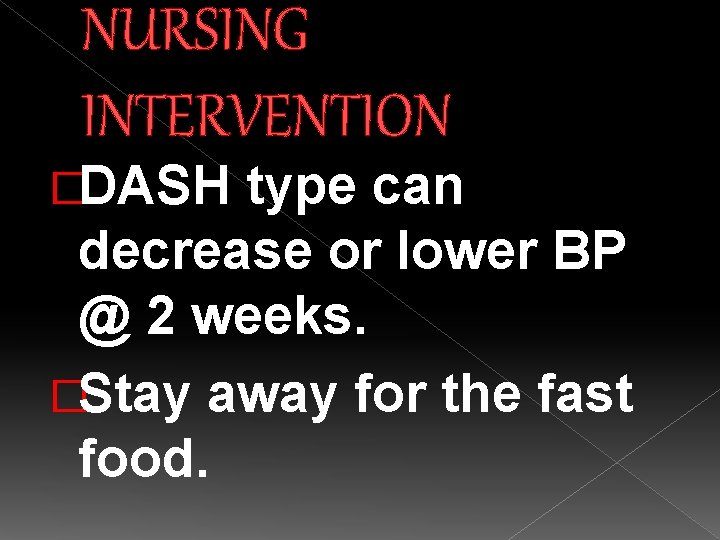 NURSING INTERVENTION

DASH type can decrease or lower BP @ 2 weeks.

Stay away for the fast food.